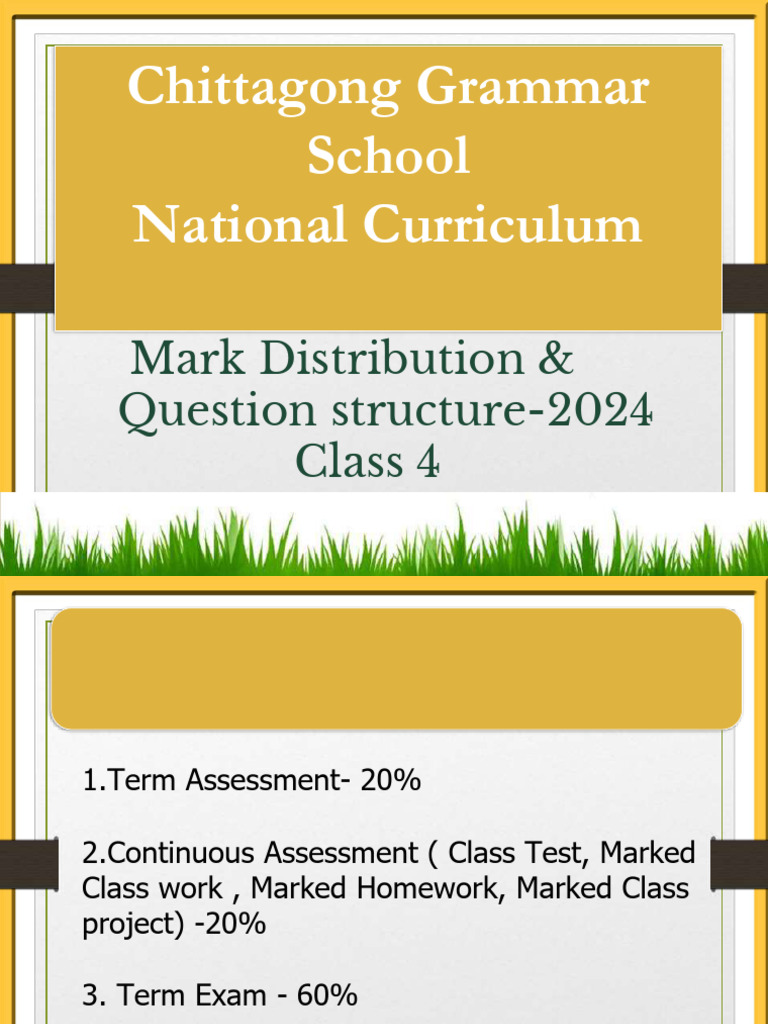 Chittagong Grammar School
National Curriculum

Mark Distribution & Question structure-2024
Class 4

1.Term Assessment- 20%

2.Continuous Assessment ( Class Test, Marked Class work , Marked Homework, Marked Class project) -20%

3. Term Exam - 60%